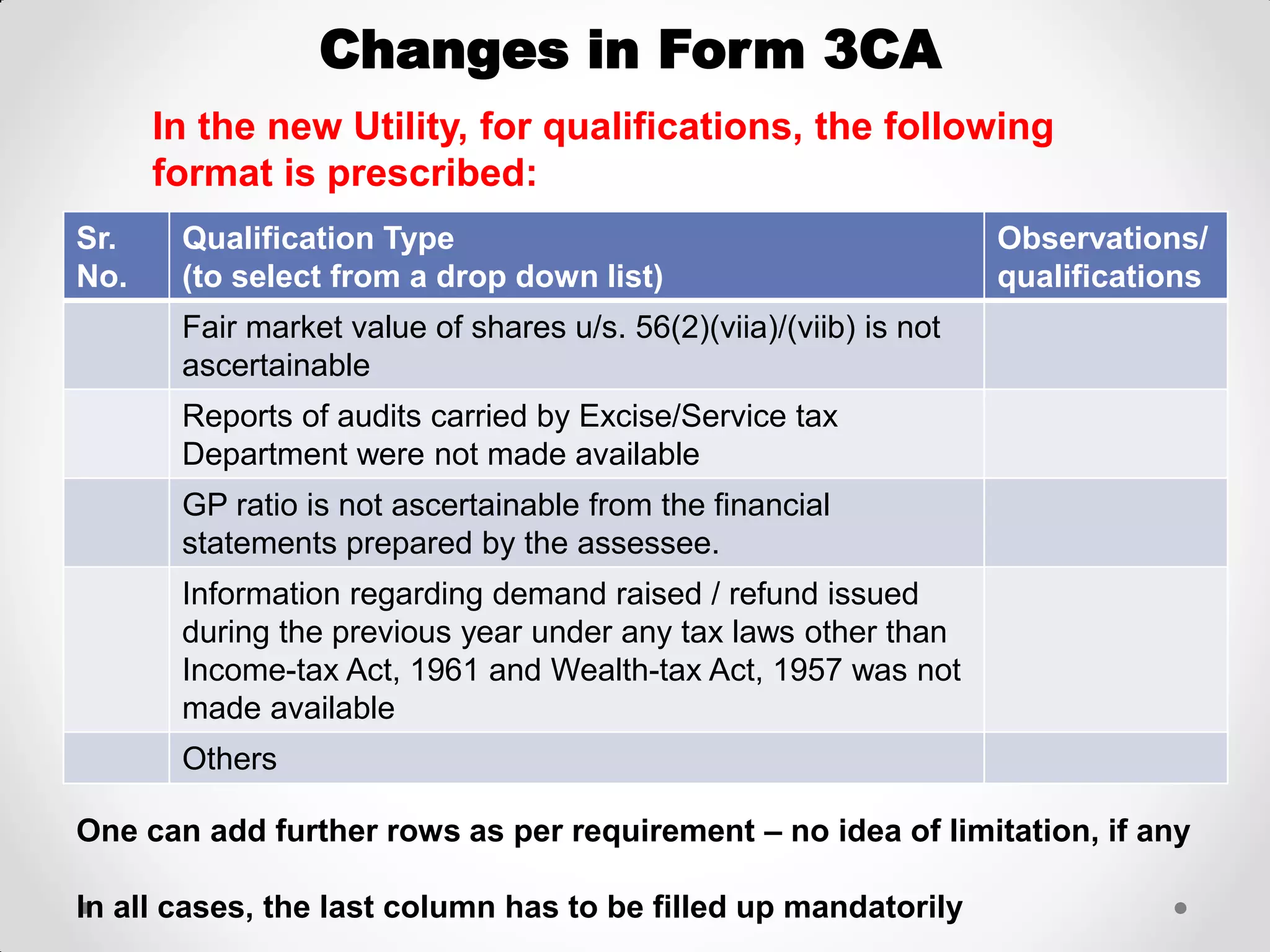 Changes in Form 3CA

In the new Utility, for qualifications, the following format is prescribed:

| Sr. No. | Qualification Type (to select from a drop down list) | Observations/ qualifications |
|---|---|---|
| | Fair market value of shares u/s. 56(2)(viia)/(viib) is not ascertainable | |
| | Reports of audits carried by Excise/Service tax Department were not made available | |
| | GP ratio is not ascertainable from the financial statements prepared by the assessee. | |
| | Information regarding demand raised / refund issued during the previous year under any tax laws other than Income-tax Act, 1961 and Wealth-tax Act, 1957 was not made available | |
| | Others | |

One can add further rows as per requirement – no idea of limitation, if any

In all cases, the last column has to be filled up mandatorily